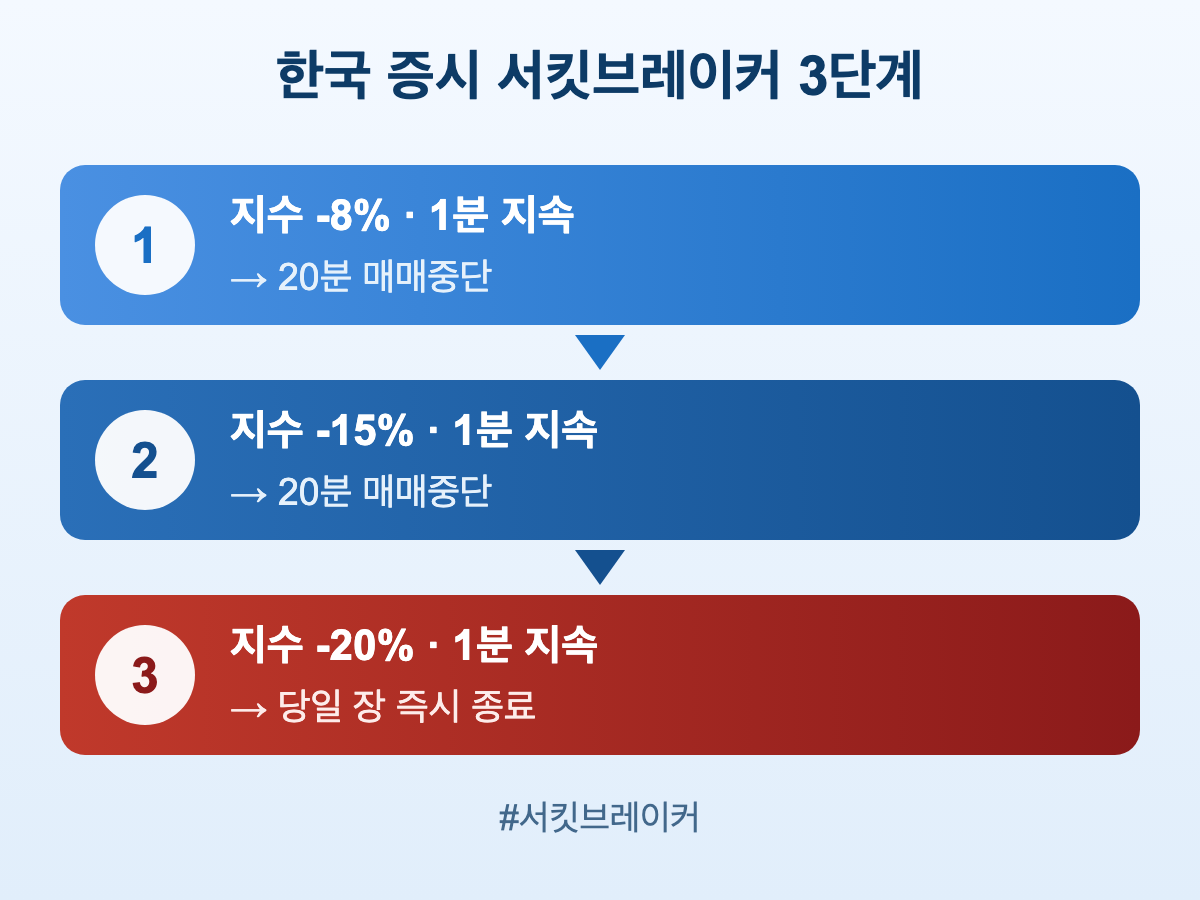 한국 증시 서킷브레이커 3단계

1

지수 -8% · 1분 지속

→ 20분 매매중단

2

지수 -15% · 1분 지속

→ 20분 매매중단

3

지수 -20% · 1분 지속

→ 당일 장 즉시 종료

#서킷브레이커